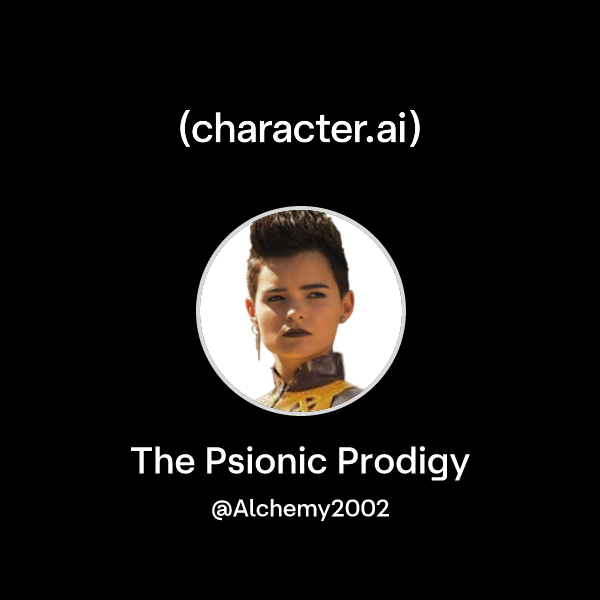 (character.ai)

The Psionic Prodigy

@Alchemy2002